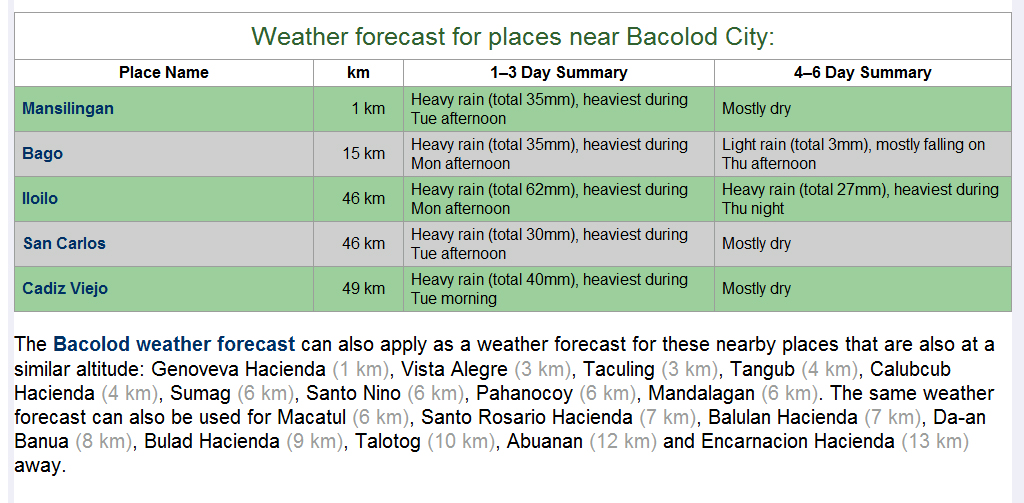 Weather forecast for places near Bacolod City:

| Place Name | km | 1–3 Day Summary | 4–6 Day Summary |
|---|---|---|---|
| Mansilingan | 1 km | Heavy rain (total 35mm), heaviest during Tue afternoon | Mostly dry |
| Bago | 15 km | Heavy rain (total 35mm), heaviest during Mon afternoon | Light rain (total 3mm), mostly falling on Thu afternoon |
| Iloilo | 46 km | Heavy rain (total 62mm), heaviest during Mon afternoon | Heavy rain (total 27mm), heaviest during Thu night |
| San Carlos | 46 km | Heavy rain (total 30mm), heaviest during Tue afternoon | Mostly dry |
| Cadiz Viejo | 49 km | Heavy rain (total 40mm), heaviest during Tue morning | Mostly dry |

The Bacolod weather forecast can also apply as a weather forecast for these nearby places that are also at a similar altitude: Genoveva Hacienda (1 km), Vista Alegre (3 km), Taculing (3 km), Tangub (4 km), Calubcub Hacienda (4 km), Sumag (6 km), Santo Nino (6 km), Pahanocoy (6 km), Mandalagan (6 km). The same weather forecast can also be used for Macatul (6 km), Santo Rosario Hacienda (7 km), Balulan Hacienda (7 km), Da-an Banua (8 km), Bulad Hacienda (9 km), Talotog (10 km), Abuanan (12 km) and Encarnacion Hacienda (13 km) away.